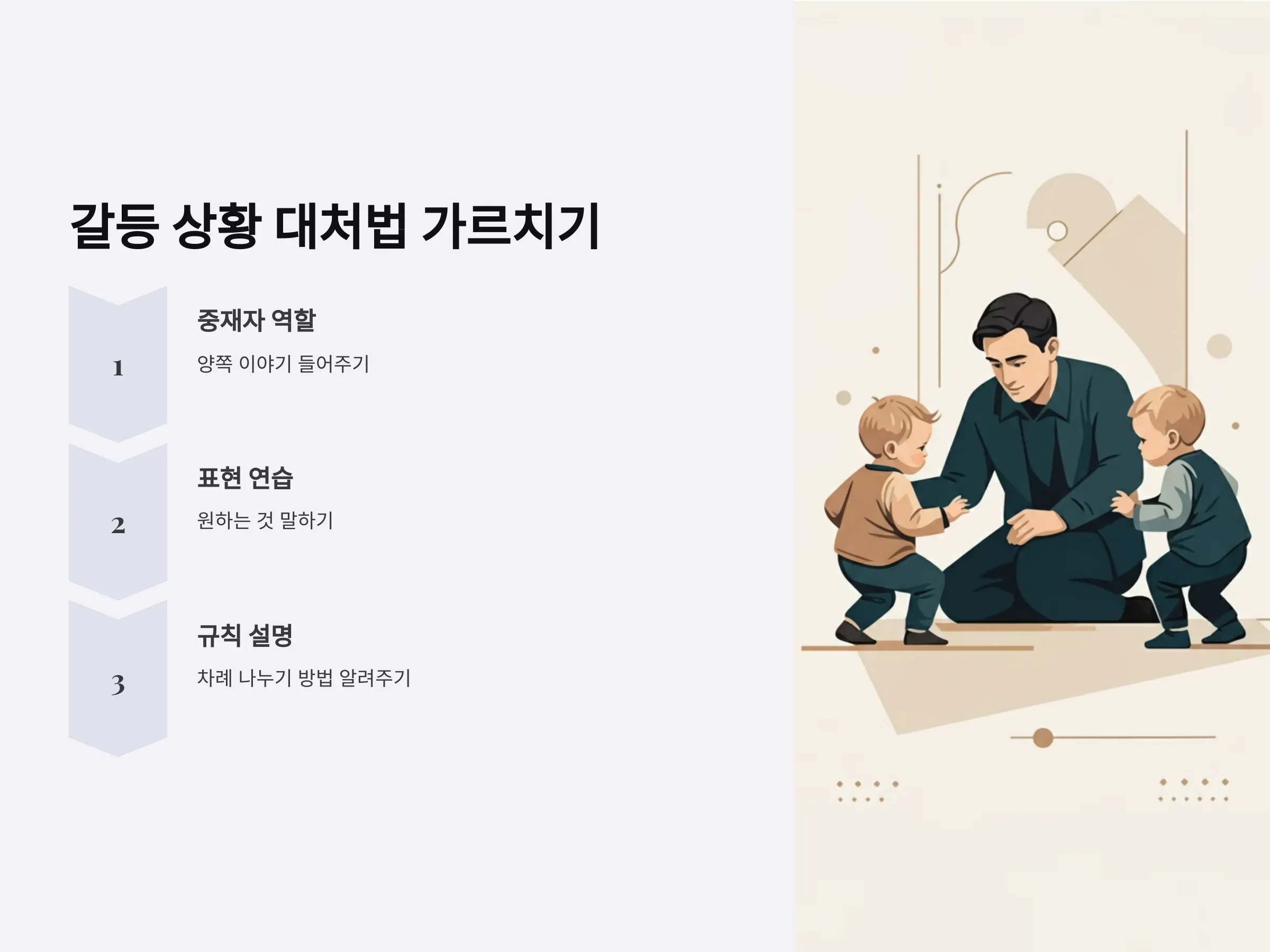 갈등 상황 대처법 가르치기

1

중재자 역할

양쪽 이야기 들어주기

2

표현 연습

원하는 것 말하기

3

규칙 설명

차례 나누기 방법 알려주기